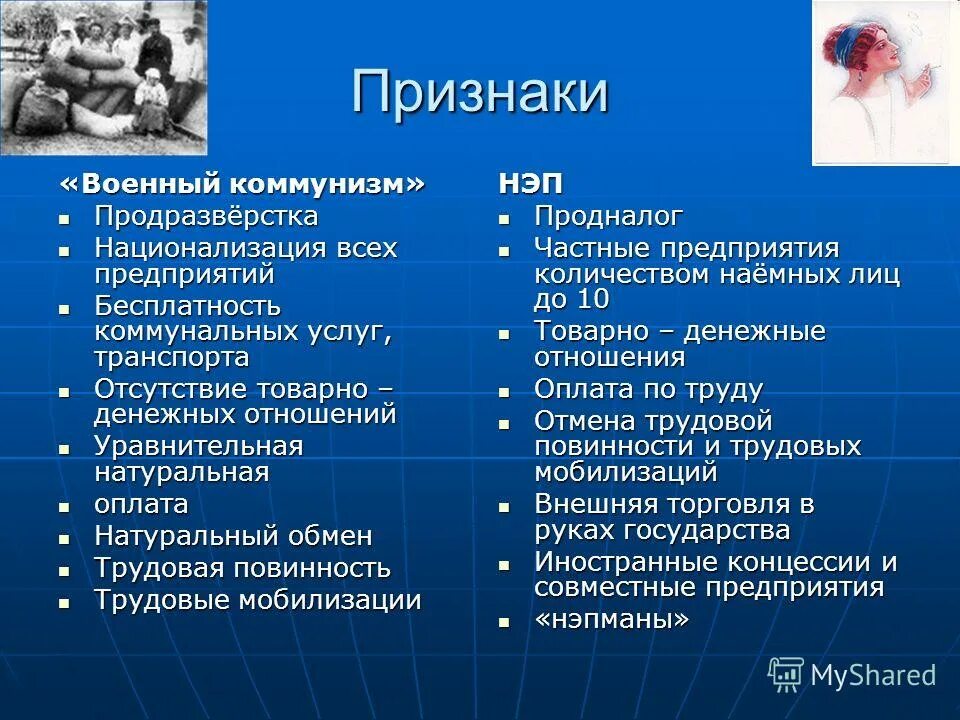 Признаки

«Военный коммунизм»
- Продразвёрстка
- Национализация всех предприятий
- Бесплатность коммунальных услуг, транспорта
- Отсутствие товарно – денежных отношений
- Уравнительная натуральная
- оплата
- Натуральный обмен
- Трудовая повинность
- Трудовые мобилизации

НЭП
- Продналог
- Частные предприятия количеством наёмных лиц до 10
- Товарно – денежные отношения
- Оплата по труду
- Отмена трудовой повинности и трудовых мобилизаций
- Внешняя торговля в руках государства
- Иностранные концессии и совместные предприятия
- «нэпманы»

MyShared